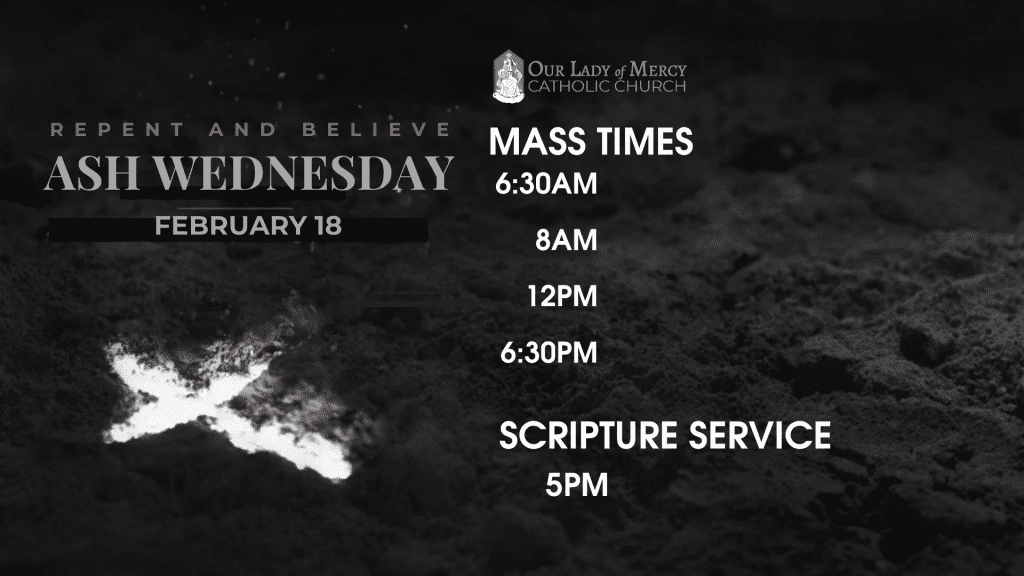 REPENT AND BELIEVE
ASH WEDNESDAY
FEBRUARY 18

OUR LADY of MERCY
CATHOLIC CHURCH

MASS TIMES
6:30AM
8AM
12PM
6:30PM

SCRIPTURE SERVICE
5PM